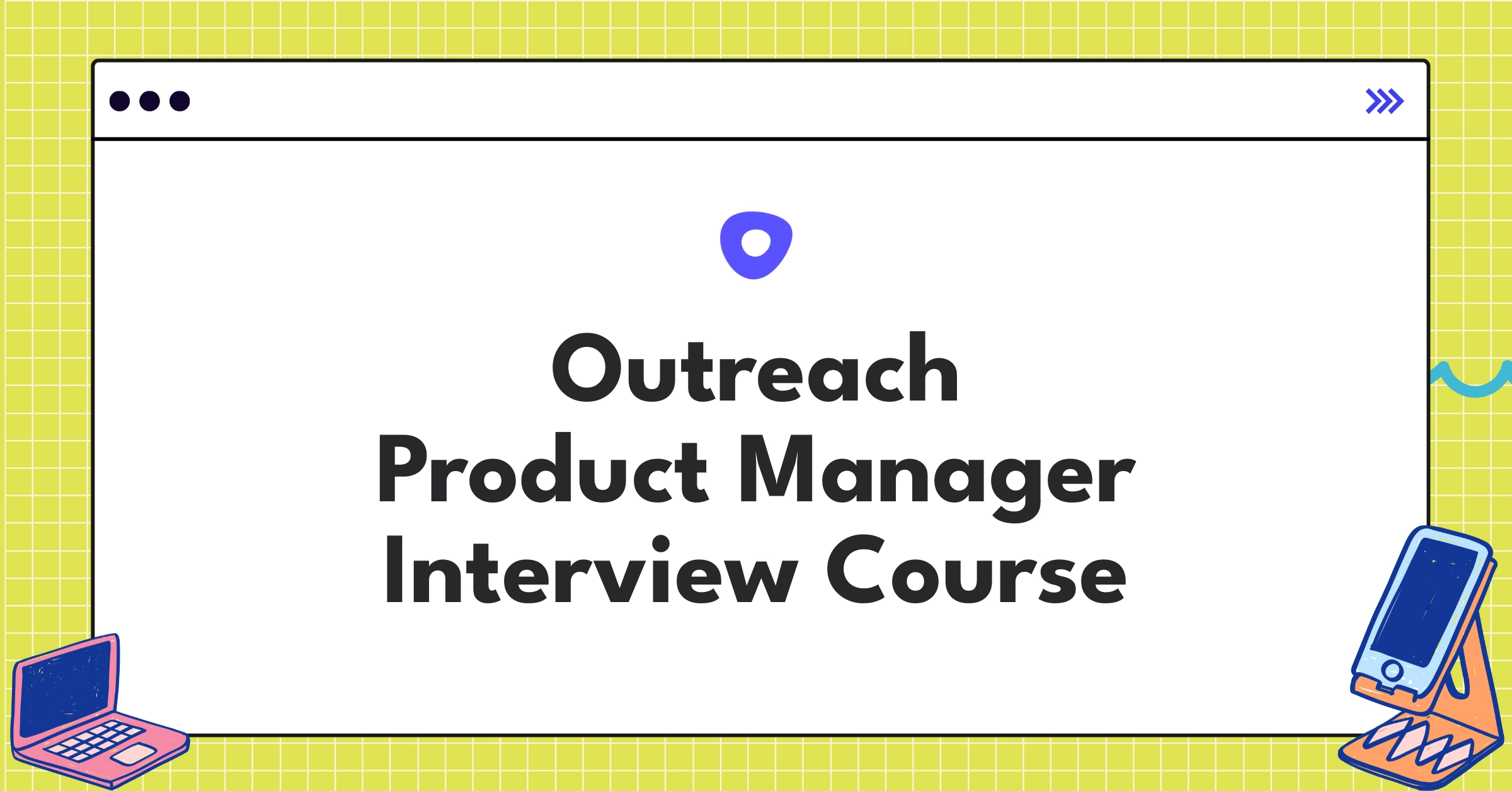 Outreach
Product Manager
Interview Course